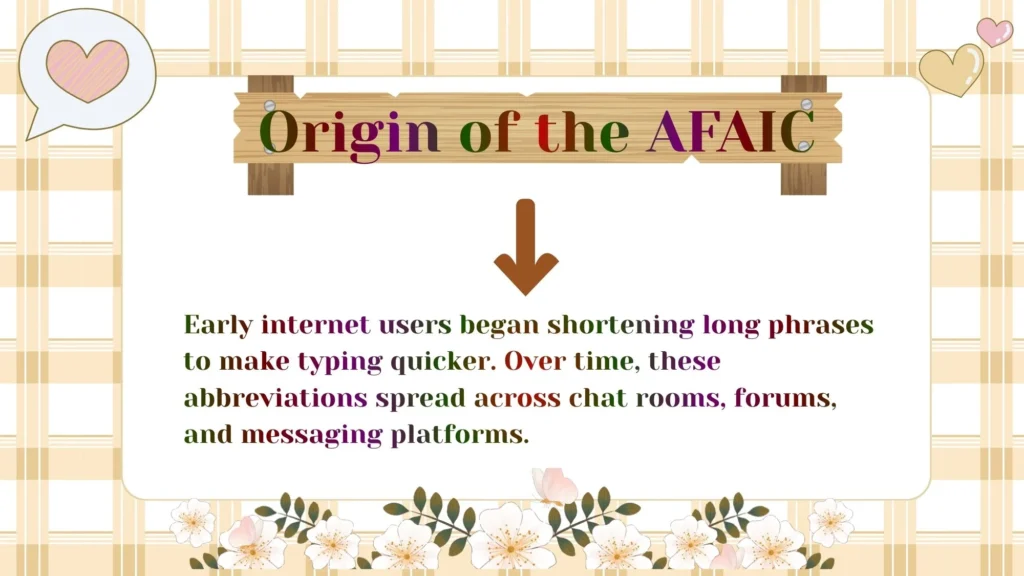 Origin of the AFAIC

Early internet users began shortening long phrases to make typing quicker. Over time, these abbreviations spread across chat rooms, forums, and messaging platforms.